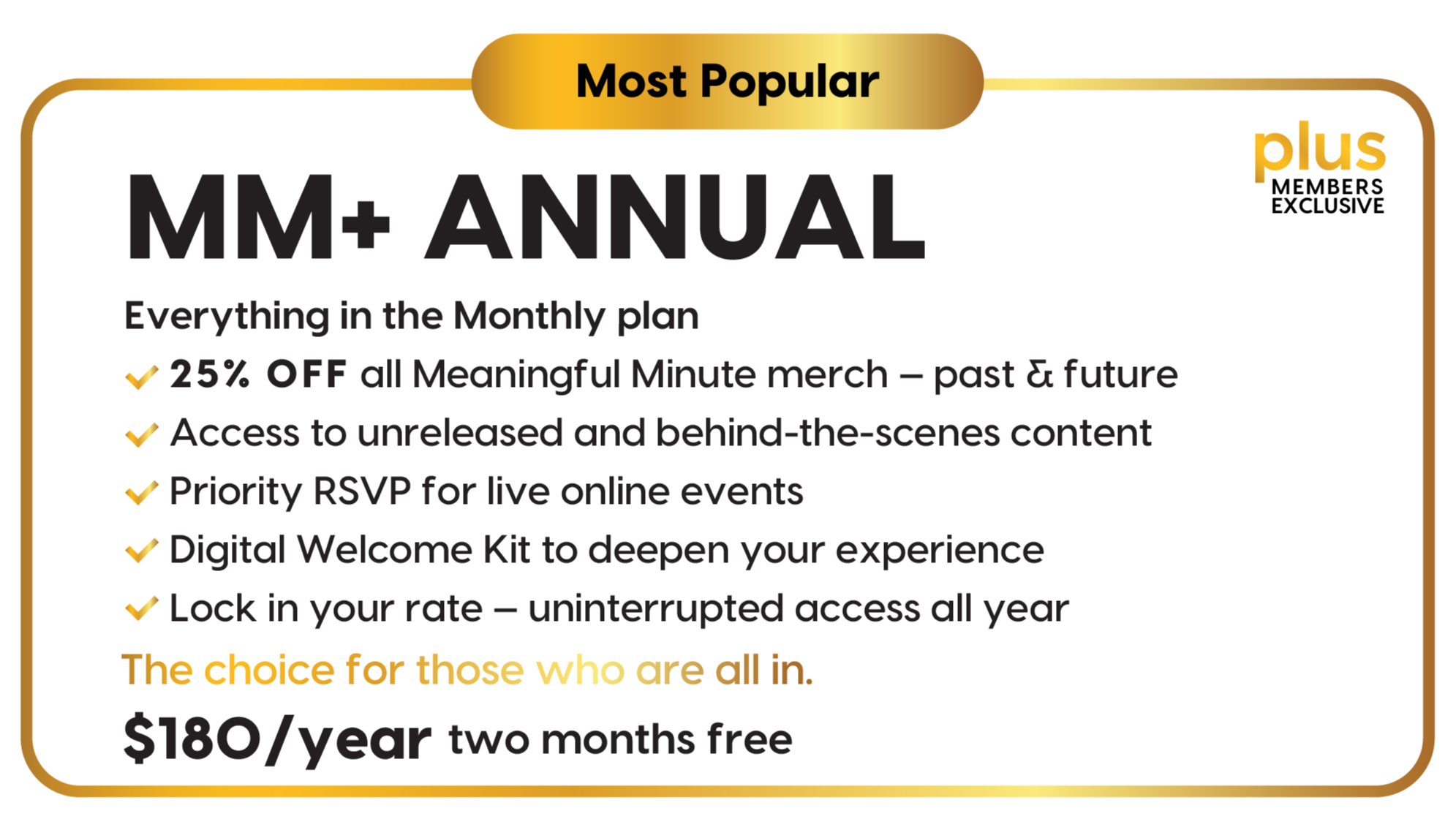 Most Popular

plus
MEMBERS EXCLUSIVE

MM+ ANNUAL

Everything in the Monthly plan

25% OFF all Meaningful Minute merch – past & future

Access to unreleased and behind-the-scenes content

Priority RSVP for live online events

Digital Welcome Kit to deepen your experience

Lock in your rate – uninterrupted access all year

The choice for those who are all in.

$180/year two months free